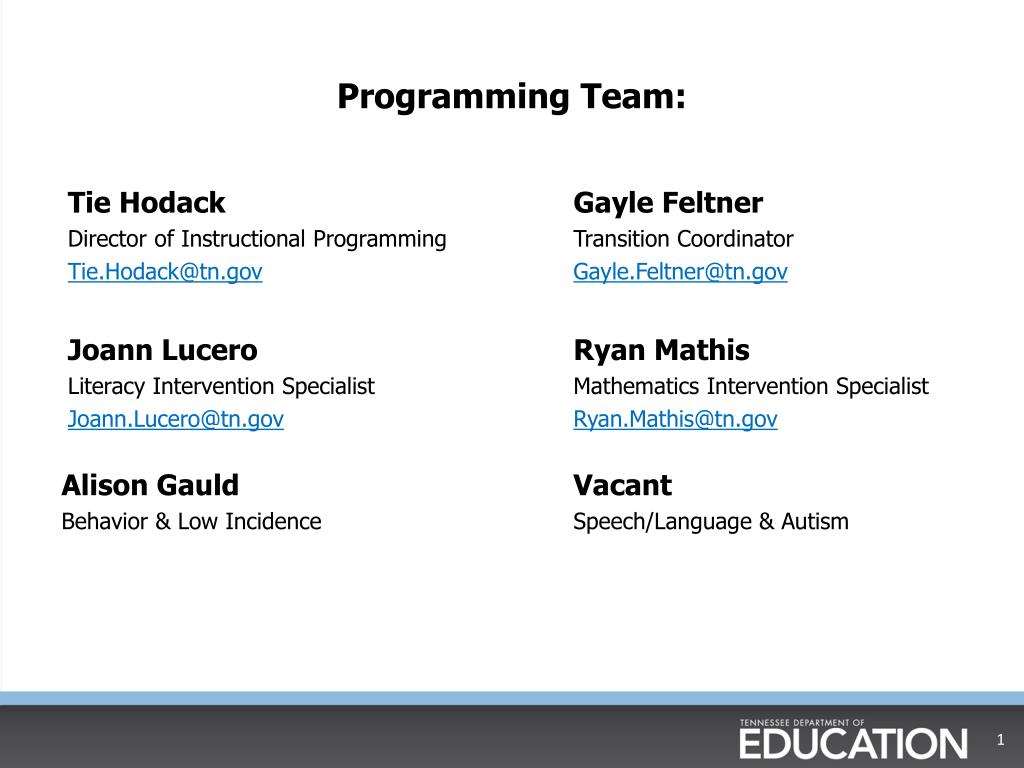 Programming Team:

Tie Hodack
Director of Instructional Programming
Tie.Hodack@tn.gov

Joann Lucero
Literacy Intervention Specialist
Joann.Lucero@tn.gov

Alison Gauld
Behavior & Low Incidence

Gayle Feltner
Transition Coordinator
Gayle.Feltner@tn.gov

Ryan Mathis
Mathematics Intervention Specialist
Ryan.Mathis@tn.gov

Vacant
Speech/Language & Autism

TENNESSEE DEPARTMENT OF
EDUCATION

1